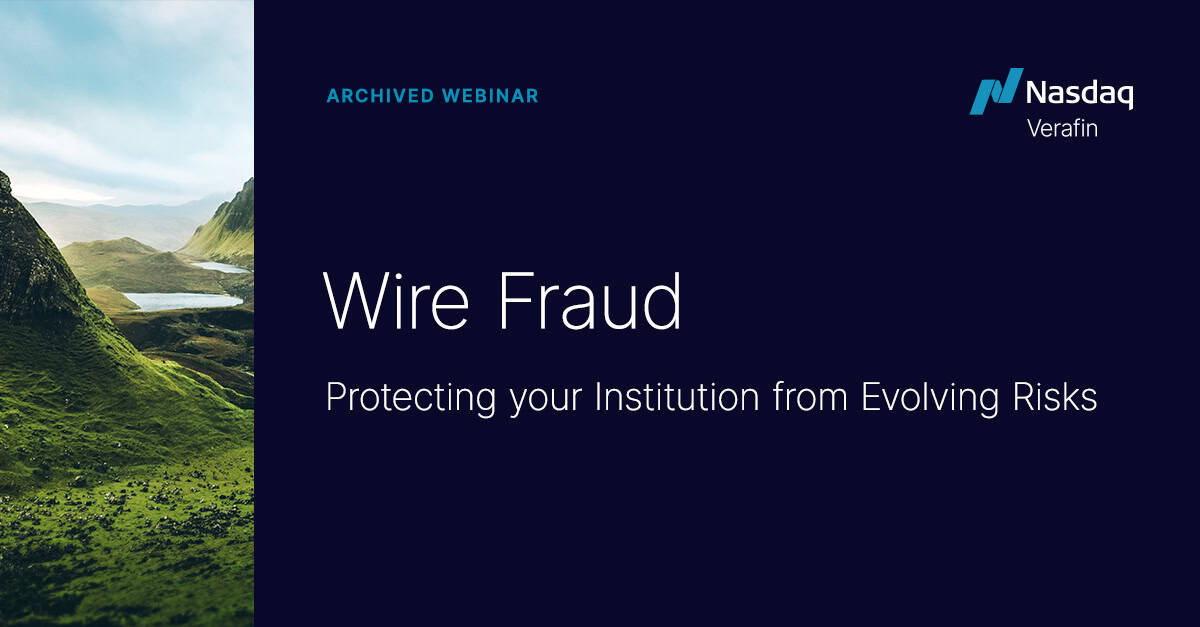 ARCHIVED WEBINAR

Nasdaq
Verafin

Wire Fraud

Protecting your Institution from Evolving Risks